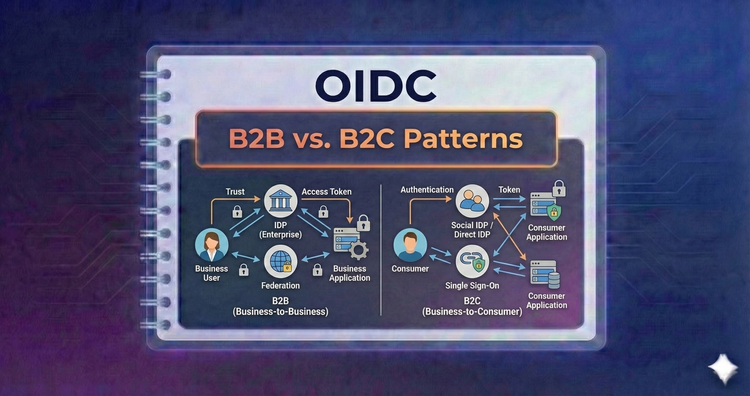 OIDC

B2B vs. B2C Patterns

Trust

Access Token

IDP (Enterprise)

Business User

Federation

Business Application

B2B (Business-to-Business)

Authentication

Token

Social IDP / Direct IDP

Consumer Application

Consumer

Single Sign-On

Consumer Application

B2C (Business-to-Consumer)